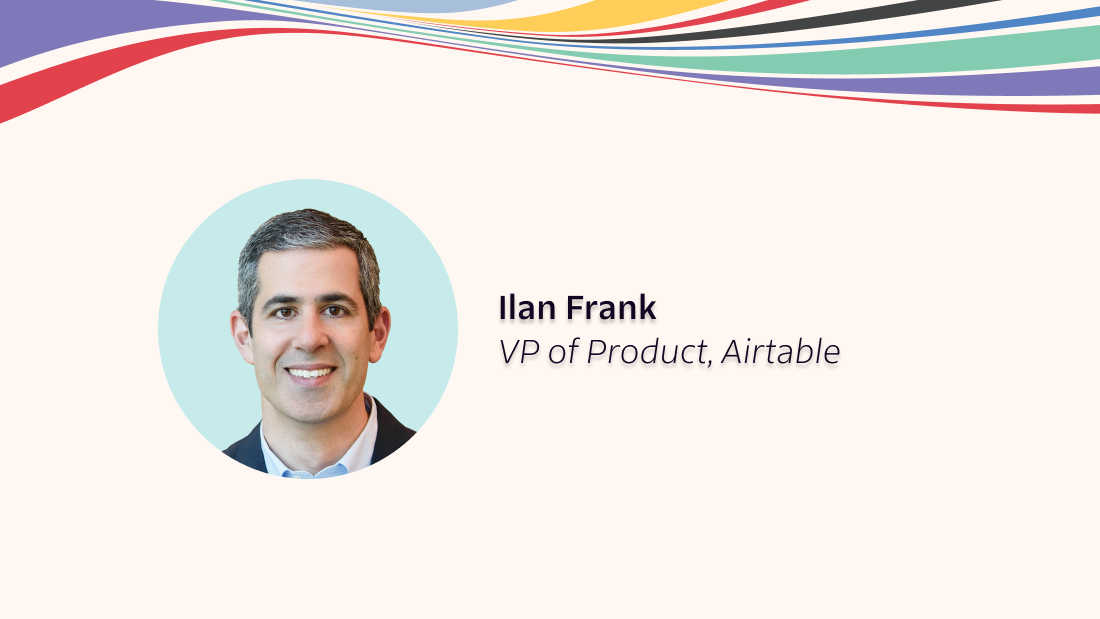 Ilan Frank
VP of Product, Airtable